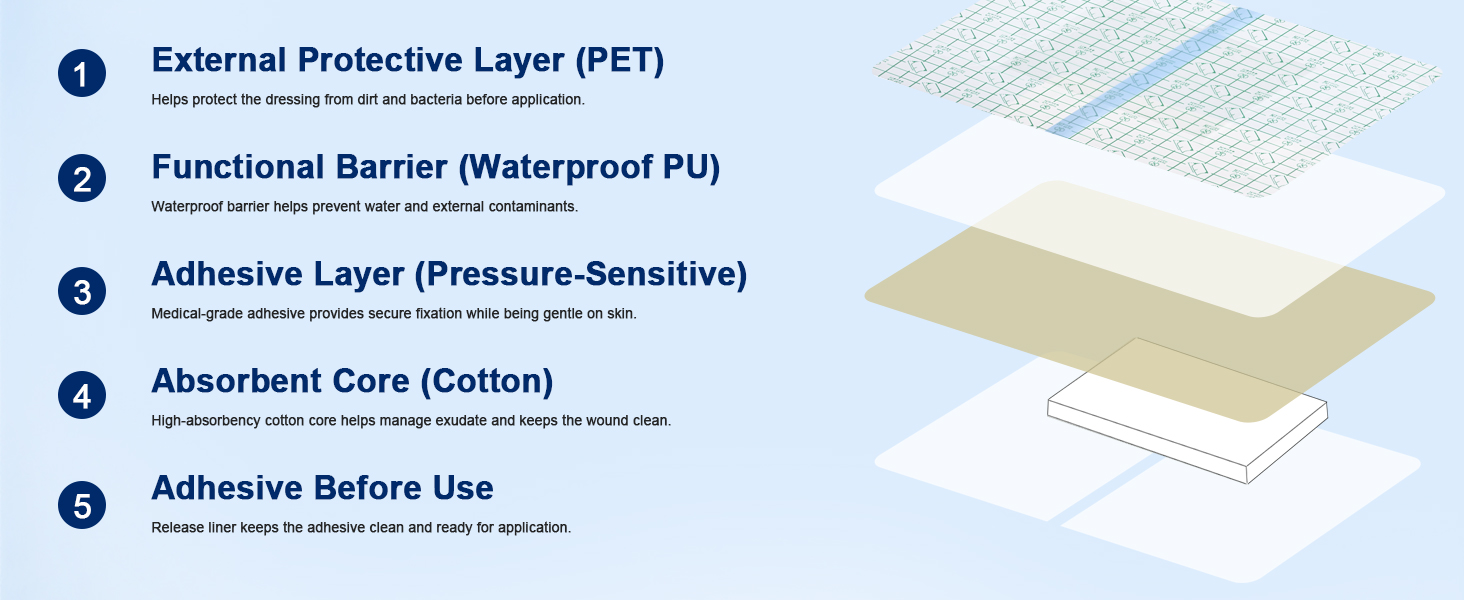 1
External Protective Layer (PET)
Helps protect the dressing from dirt and bacteria before application.

2
Functional Barrier (Waterproof PU)
Waterproof barrier helps prevent water and external contaminants.

3
Adhesive Layer (Pressure-Sensitive)
Medical-grade adhesive provides secure fixation while being gentle on skin.

4
Absorbent Core (Cotton)
High-absorbency cotton core helps manage exudate and keeps the wound clean.

5
Adhesive Before Use
Release liner keeps the adhesive clean and ready for application.